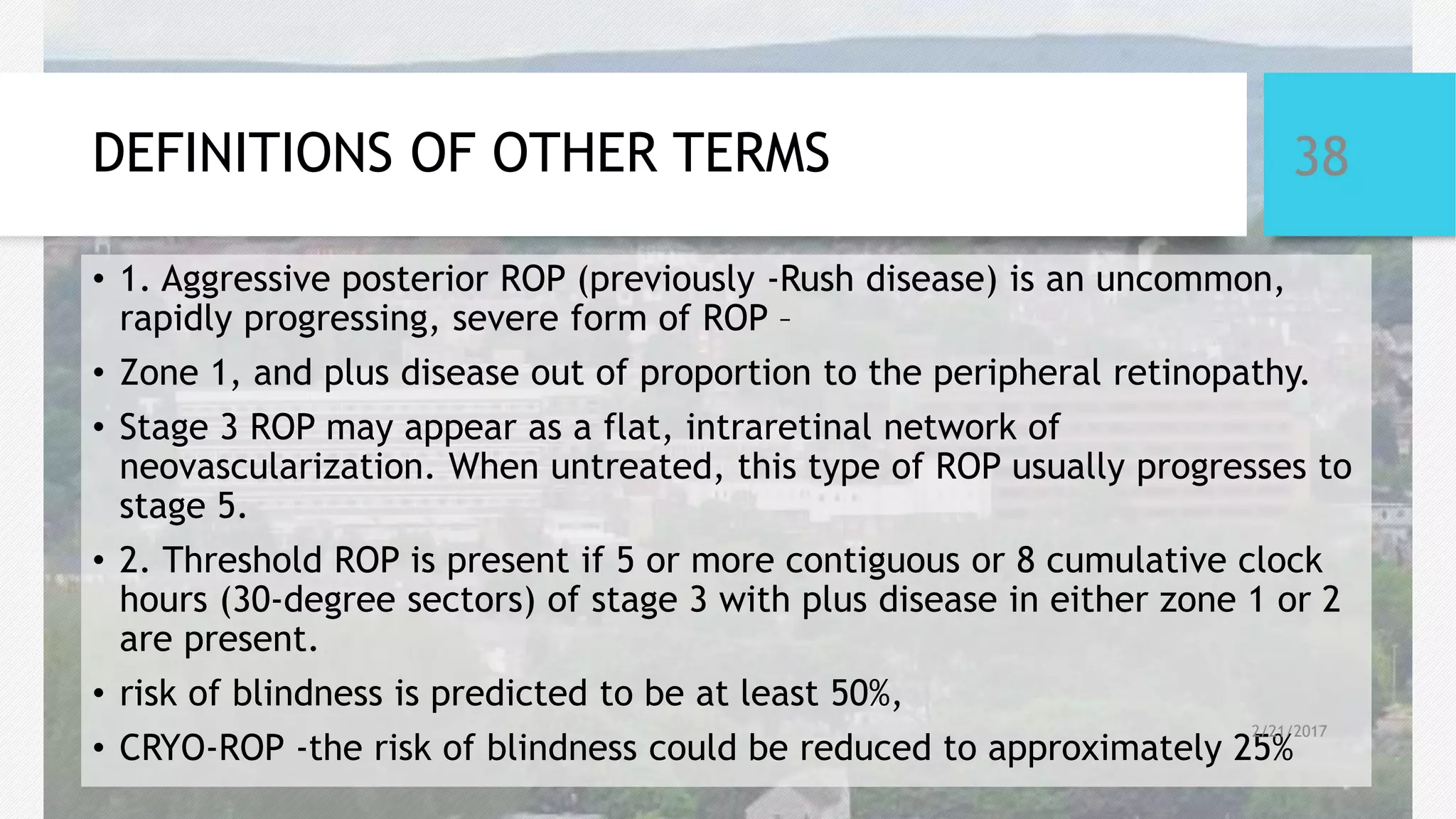 DEFINITIONS OF OTHER TERMS

38

• 1. Aggressive posterior ROP (previously -Rush disease) is an uncommon, rapidly progressing, severe form of ROP –

• Zone 1, and plus disease out of proportion to the peripheral retinopathy.

• Stage 3 ROP may appear as a flat, intraretinal network of neovascularization. When untreated, this type of ROP usually progresses to stage 5.

• 2. Threshold ROP is present if 5 or more contiguous or 8 cumulative clock hours (30-degree sectors) of stage 3 with plus disease in either zone 1 or 2 are present.

• risk of blindness is predicted to be at least 50%,

• CRYO-ROP -the risk of blindness could be reduced to approximately 25%

2/21/2017